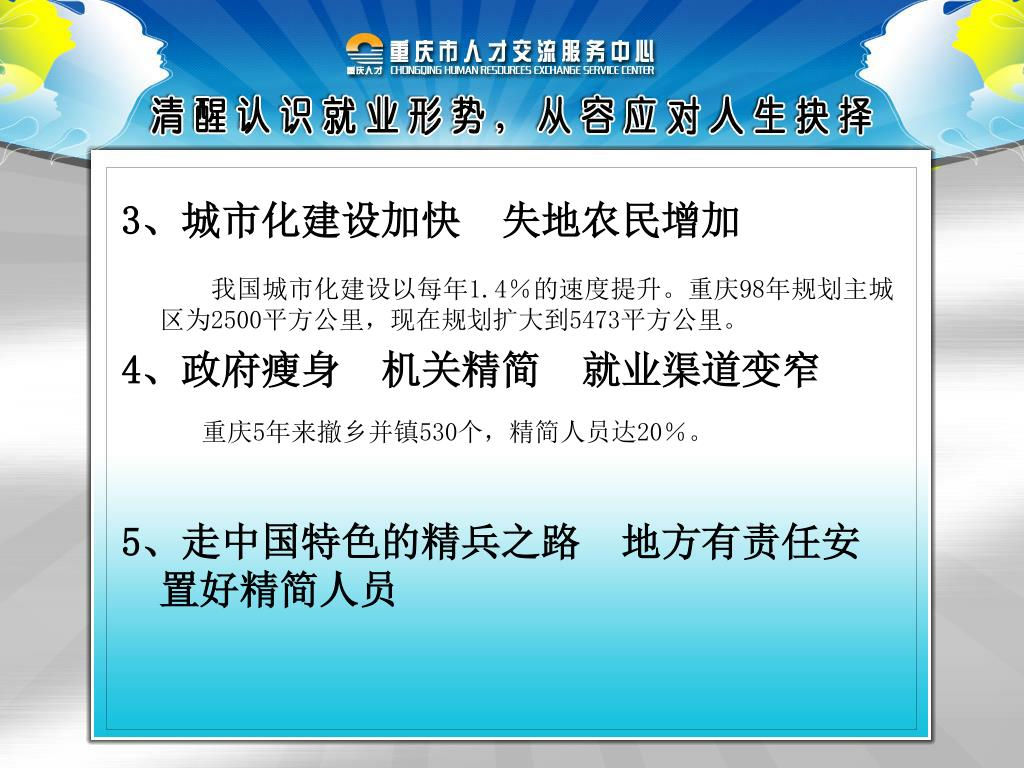 重庆人才 重庆市人才交流服务中心
CHONGQING HUMAN RESOURCES EXCHANGE SERVICE CENTER

清醒认识就业形势，从容应对人生抉择

3、城市化建设加快　失地农民增加

我国城市化建设以每年1.4%的速度提升。重庆98年规划主城区为2500平方公里，现在规划扩大到5473平方公里。

4、政府瘦身　机关精简　就业渠道变窄

重庆5年来撤乡并镇530个，精简人员达20%。

5、走中国特色的精兵之路　地方有责任安置好精简人员